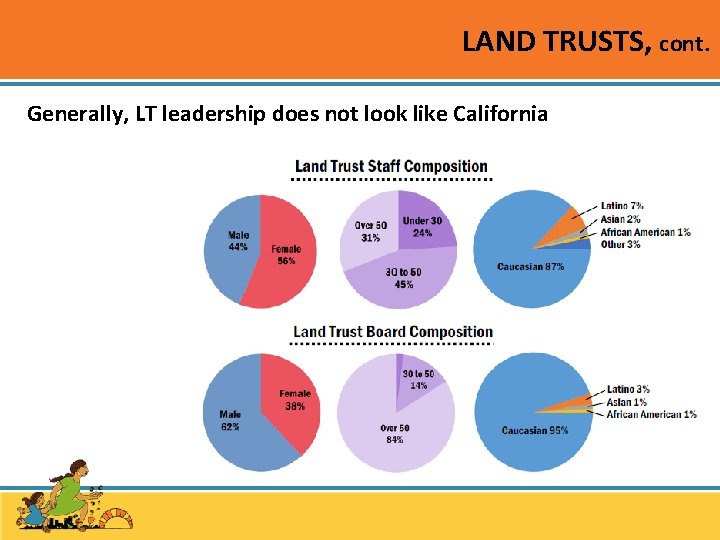 LAND TRUSTS, cont.

Generally, LT leadership does not look like California

Land Trust Staff Composition

Male 44%
Female 56%

Over 50 31%
Under 30 24%
30 to 50 45%

Latino 7%
Asian 2%
African American 1%
Other 3%
Caucasian 87%

Land Trust Board Composition

Male 62%
Female 38%

30 to 50 14%
Over 50 84%

Latino 3%
Asian 1%
African American 1%
Caucasian 95%